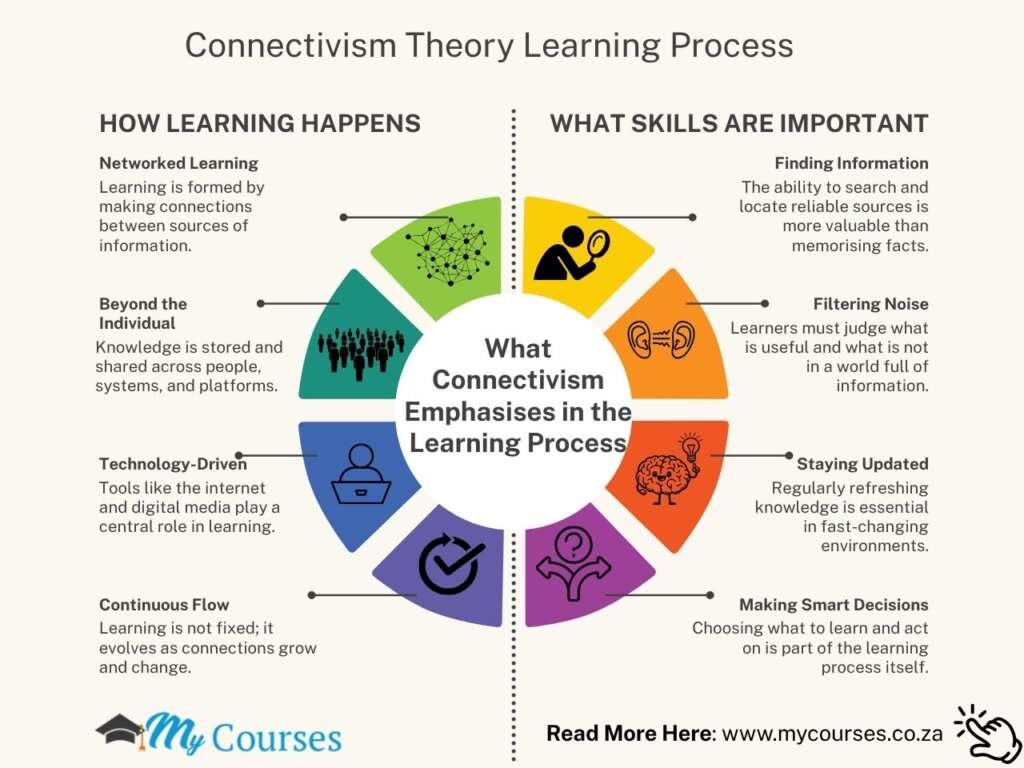 Connectivism Theory Learning Process

HOW LEARNING HAPPENS

Networked Learning
Learning is formed by making connections between sources of information.

Beyond the Individual
Knowledge is stored and shared across people, systems, and platforms.

Technology-Driven
Tools like the internet and digital media play a central role in learning.

Continuous Flow
Learning is not fixed; it evolves as connections grow and change.

What Connectivism Emphasises in the Learning Process

WHAT SKILLS ARE IMPORTANT

Finding Information
The ability to search and locate reliable sources is more valuable than memorising facts.

Filtering Noise
Learners must judge what is useful and what is not in a world full of information.

Staying Updated
Regularly refreshing knowledge is essential in fast-changing environments.

Making Smart Decisions
Choosing what to learn and act on is part of the learning process itself.

My Courses

Read More Here: www.mycourses.co.za